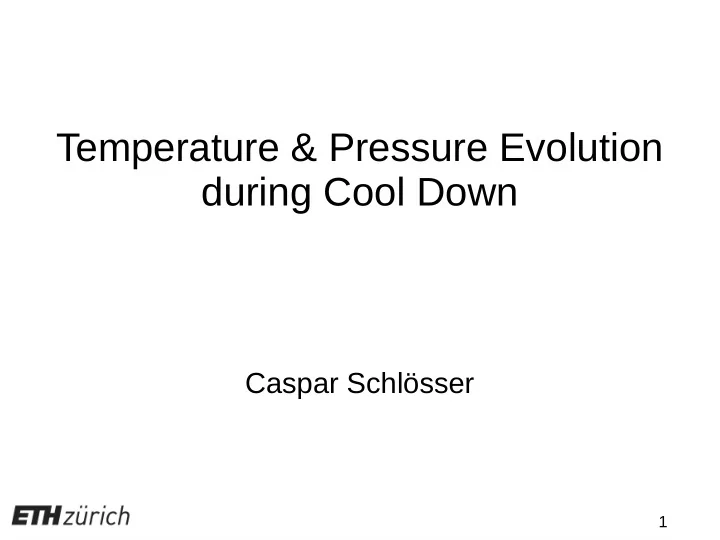 Temperature & Pressure Evolution during Cool Down

Caspar Schlösser

ETH zürich

1